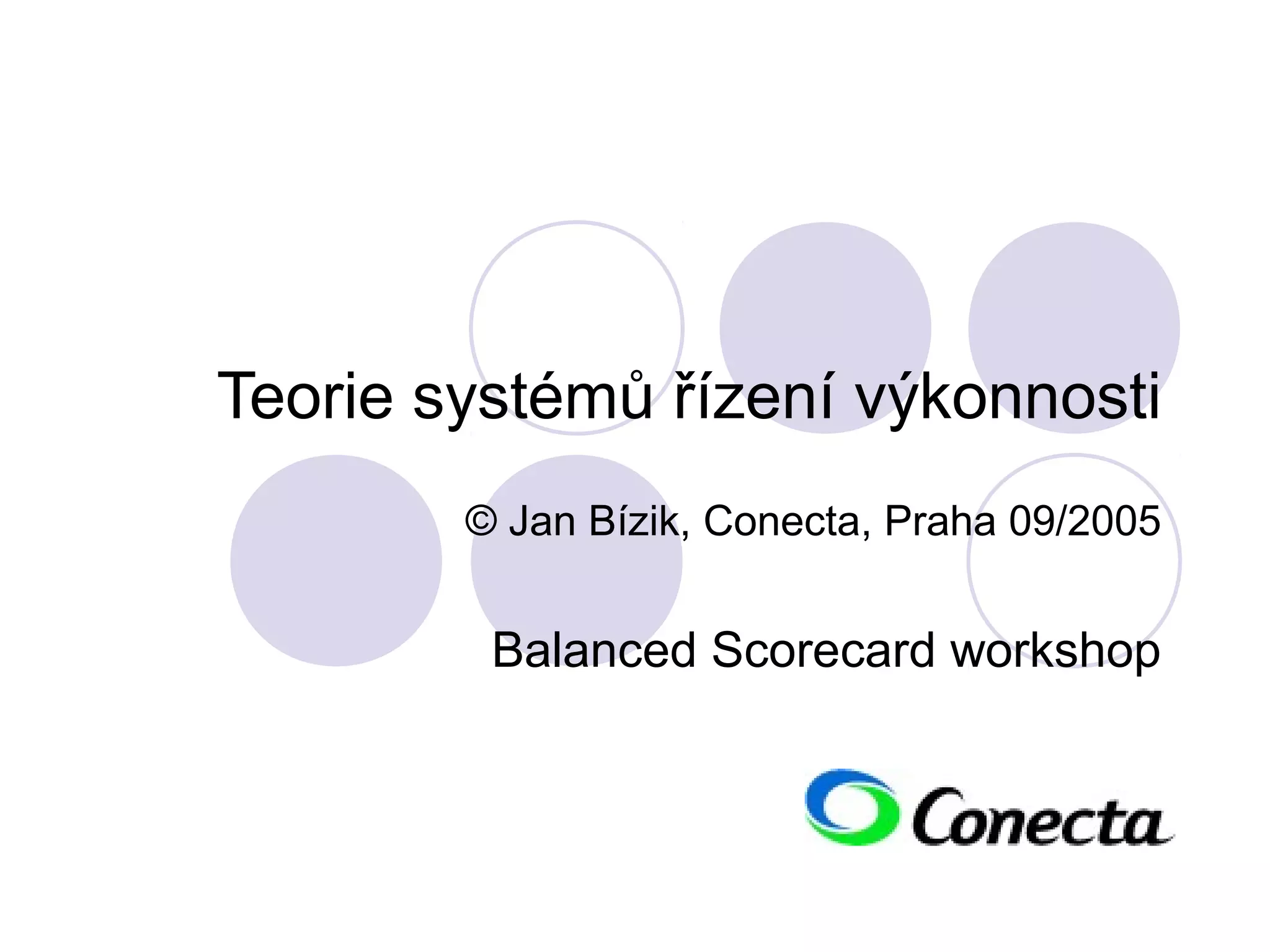 Teorie systémů řízení výkonnosti

© Jan Bízik, Conecta, Praha 09/2005

Balanced Scorecard workshop

Conecta